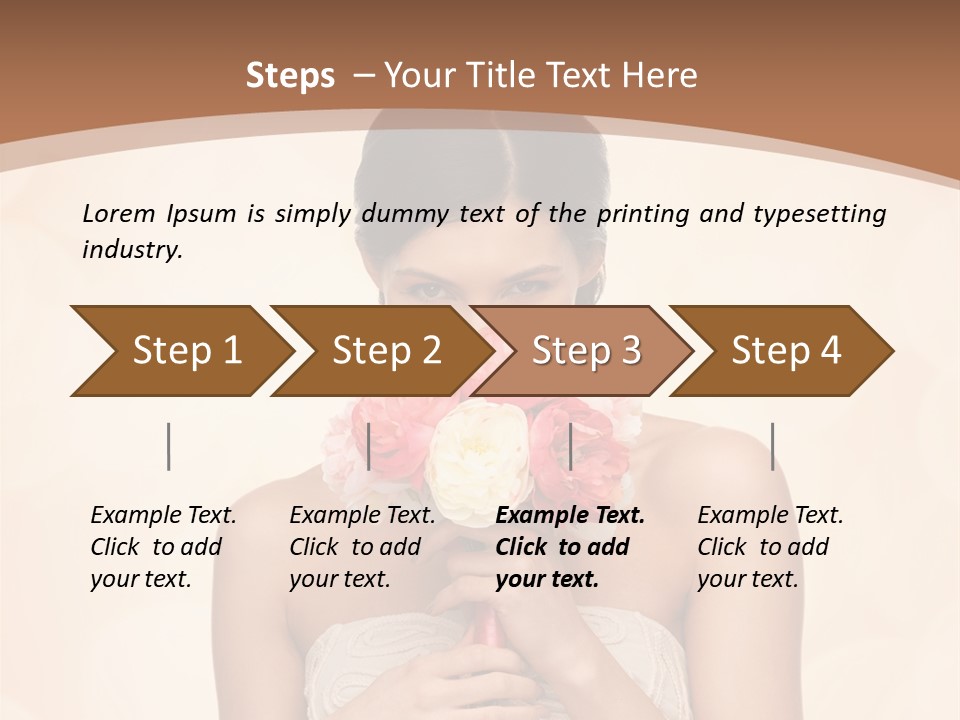 Steps – Your Title Text Here

Lorem Ipsum is simply dummy text of the printing and typesetting industry.

Step 1

Step 2

Step 3

Step 4

Example Text. Click to add your text.

Example Text. Click to add your text.

Example Text. Click to add your text.

Example Text. Click to add your text.